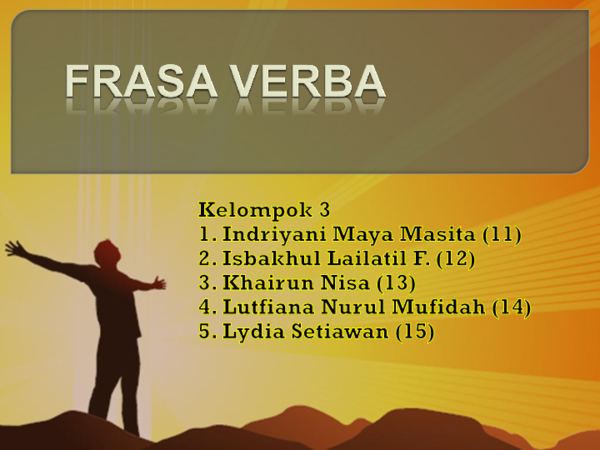 FRASA VERBA

Kelompok 3
1. Indriyani Maya Masita (11)
2. Isbakhul Lailatil F. (12)
3. Khairun Nisa (13)
4. Lutfiana Nurul Mufidah (14)
5. Lydia Setiawan (15)